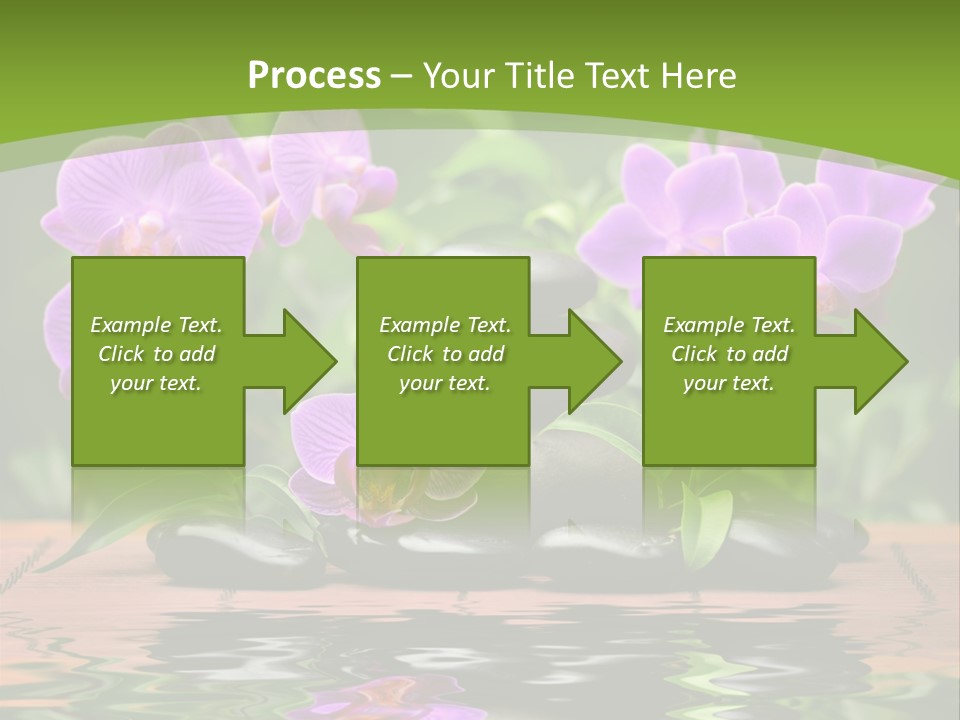 Process – Your Title Text Here

Example Text. Click to add your text.

Example Text. Click to add your text.

Example Text. Click to add your text.